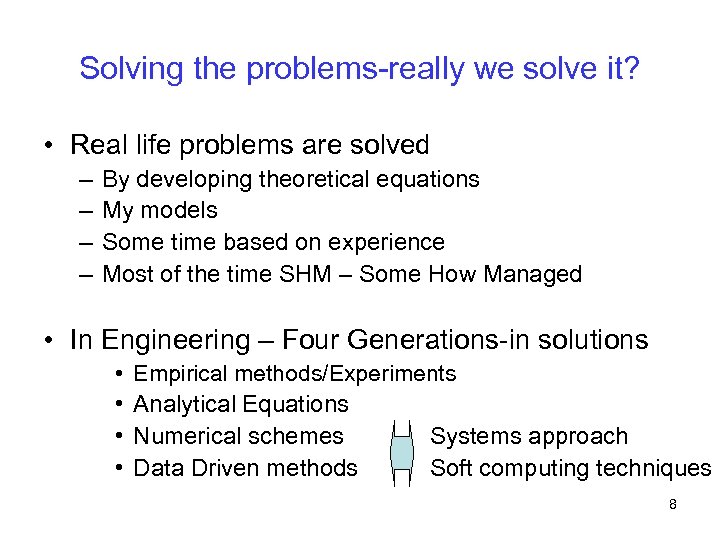 Solving the problems-really we solve it?

• Real life problems are solved
– By developing theoretical equations
– My models
– Some time based on experience
– Most of the time SHM – Some How Managed

• In Engineering – Four Generations-in solutions
• Empirical methods/Experiments
• Analytical Equations
• Numerical schemes
• Data Driven methods

Systems approach
Soft computing techniques

8